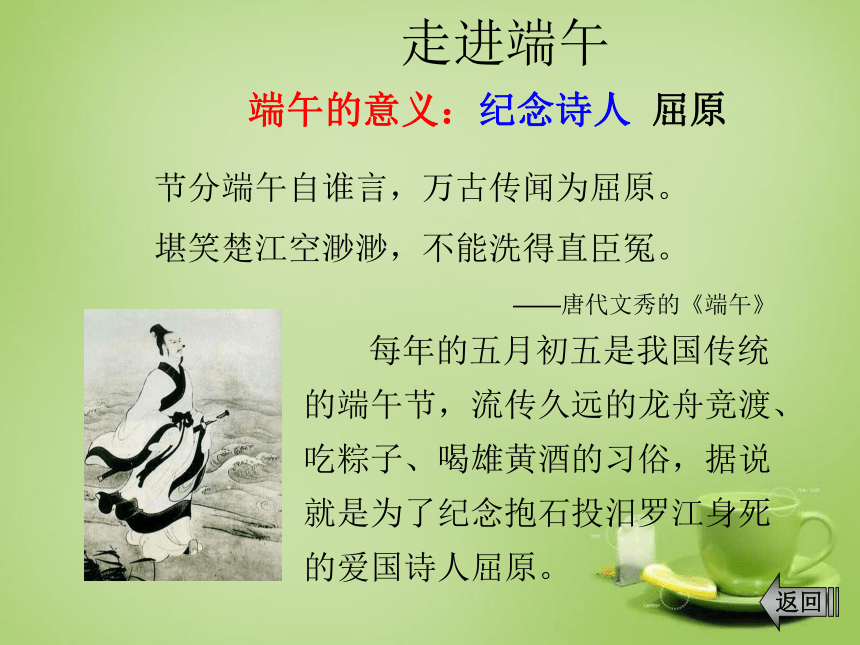 走进端午

端午的意义：纪念诗人 屈原

节分端午自谁言，万古传闻为屈原。
堪笑楚江空渺渺，不能洗得直臣冤。

——唐代文秀的《端午》

每年的五月初五是我国传统的端午节，流传久远的龙舟竞渡、吃粽子、喝雄黄酒的习俗，据说就是为了纪念抱石投汨罗江身死的爱国诗人屈原。

返回